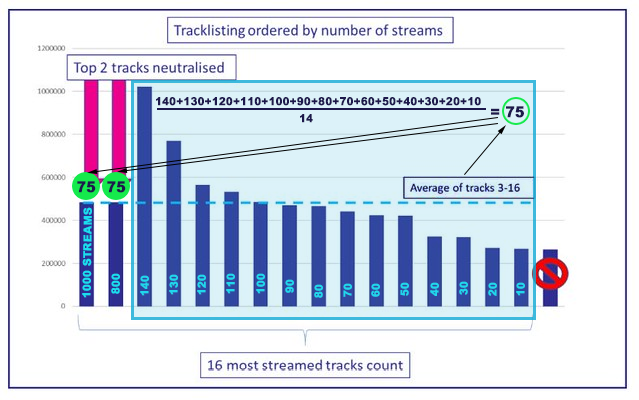 Tracklisting ordered by number of streams

Top 2 tracks neutralised

1200000
1000000
800000
600000
400000
200000
0

$\frac{140+130+120+110+100+90+80+70+60+50+40+30+20+10}{14} = 75$

75 75

Average of tracks 3-16

1000 STREAMS
800
140
130
120
110
100
90
80
70
60
50
40
30
20
10

16 most streamed tracks count